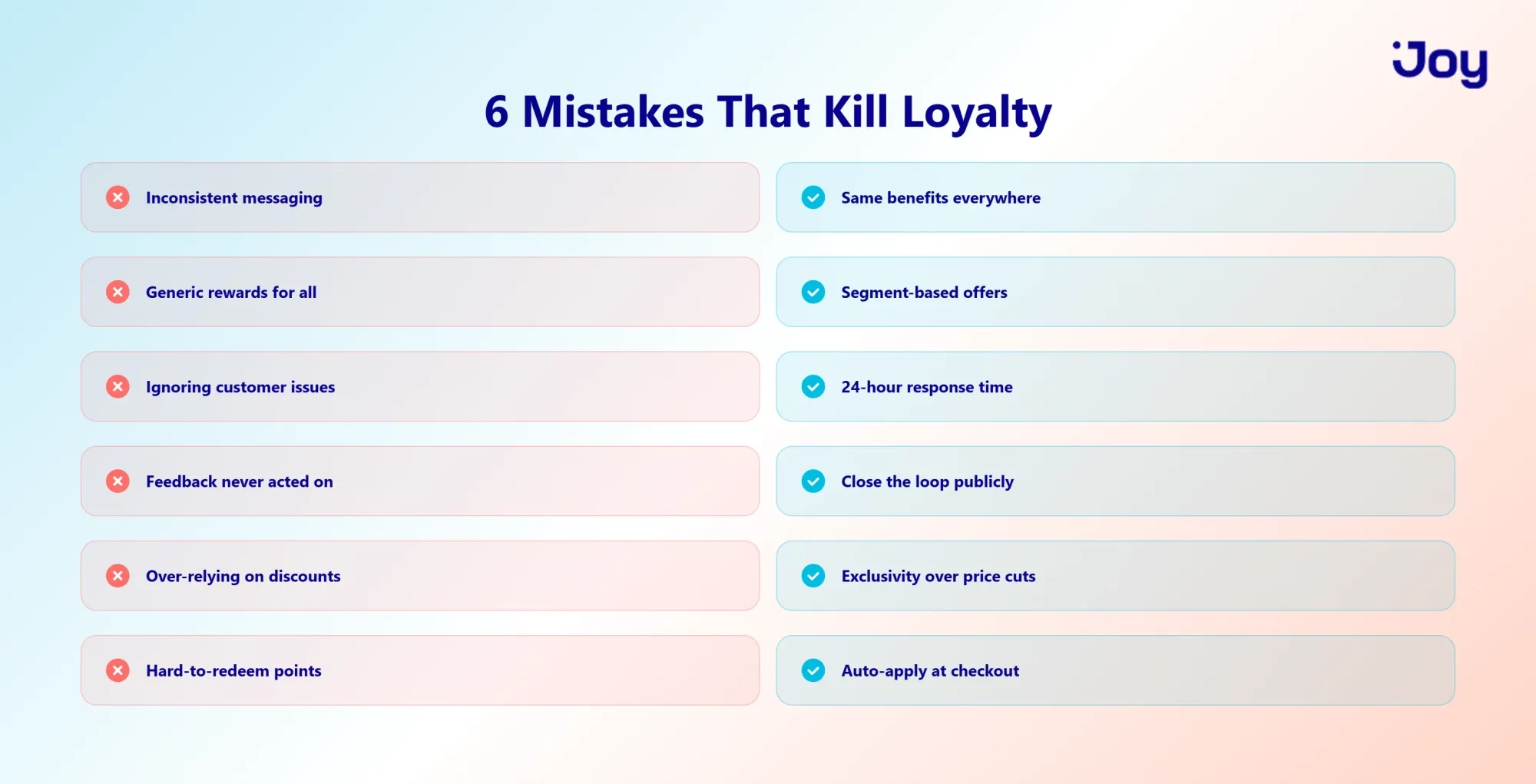 Joy

6 Mistakes That Kill Loyalty

Inconsistent messaging

Generic rewards for all

Ignoring customer issues

Feedback never acted on

Over-relying on discounts

Hard-to-redeem points

Same benefits everywhere

Segment-based offers

24-hour response time

Close the loop publicly

Exclusivity over price cuts

Auto-apply at checkout